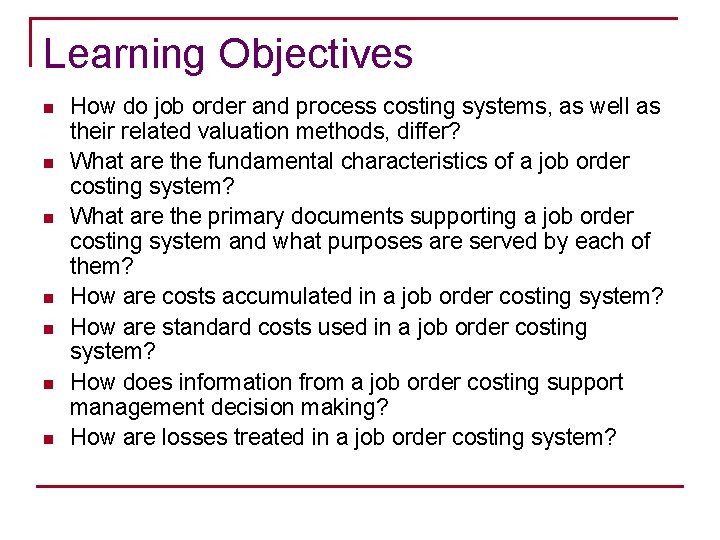 Learning Objectives

- How do job order and process costing systems, as well as their related valuation methods, differ?
- What are the fundamental characteristics of a job order costing system?
- What are the primary documents supporting a job order costing system and what purposes are served by each of them?
- How are costs accumulated in a job order costing system?
- How are standard costs used in a job order costing system?
- How does information from a job order costing support management decision making?
- How are losses treated in a job order costing system?